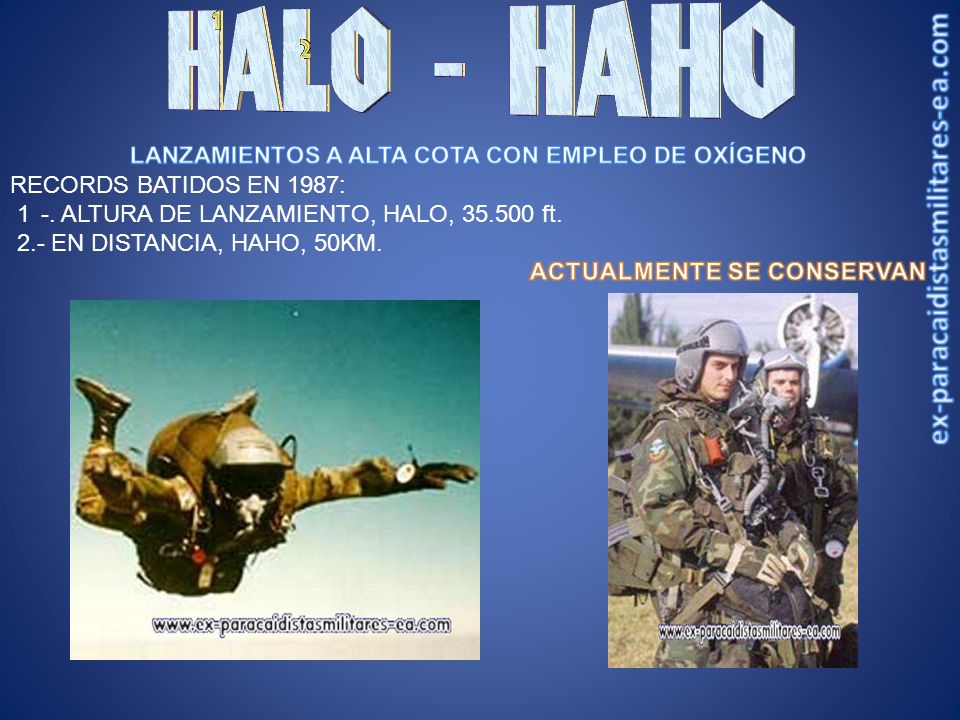 1 2
HALO - HAHO

LANZAMIENTOS A ALTA COTA CON EMPLEO DE OXÍGENO

RECORDS BATIDOS EN 1987:
1 -. ALTURA DE LANZAMIENTO, HALO, 35.500 ft.
2.- EN DISTANCIA, HAHO, 50KM.

ACTUALMENTE SE CONSERVAN

www.ex-paracaidistasmilitares-ea.com

www.ex-paracaidistasmilitares-ea.com

ex-paracaidistasmilitares-ea.com